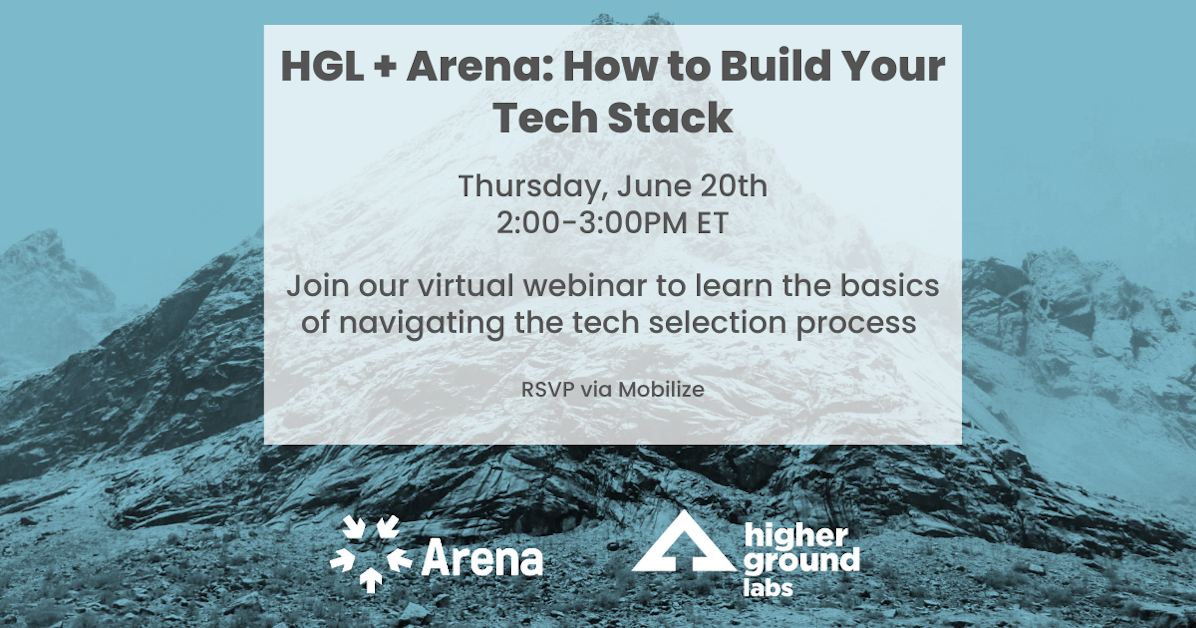 HGL + Arena: How to Build Your Tech Stack

Thursday, June 20th
2:00-3:00PM ET

Join our virtual webinar to learn the basics of navigating the tech selection process

RSVP via Mobilize

Arena

higher ground labs